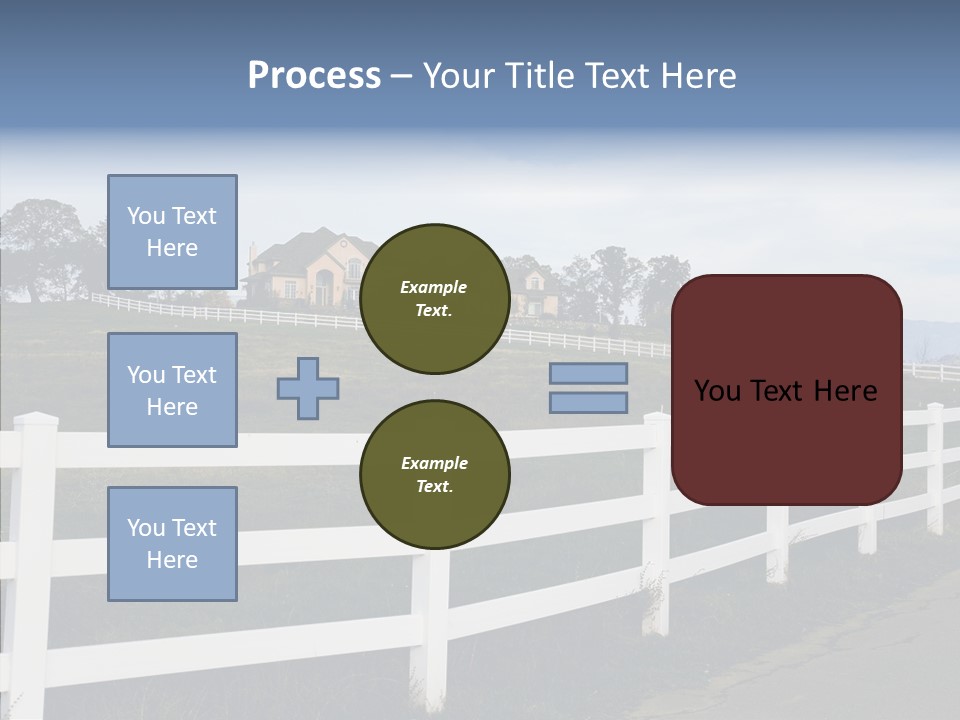 Process – Your Title Text Here

You Text Here

You Text Here

You Text Here

Example Text.

Example Text.

You Text Here